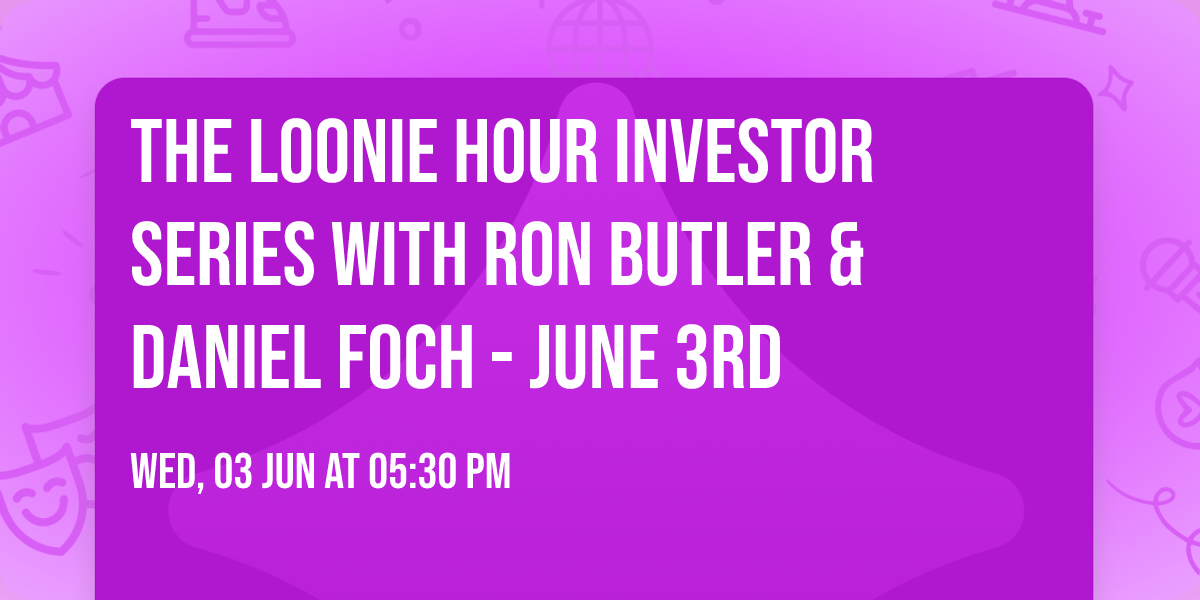 THE LOONIE HOUR INVESTOR SERIES WITH RON BUTLER & DANIEL FOCH - JUNE 3RD

WED, 03 JUN AT 05:30 PM